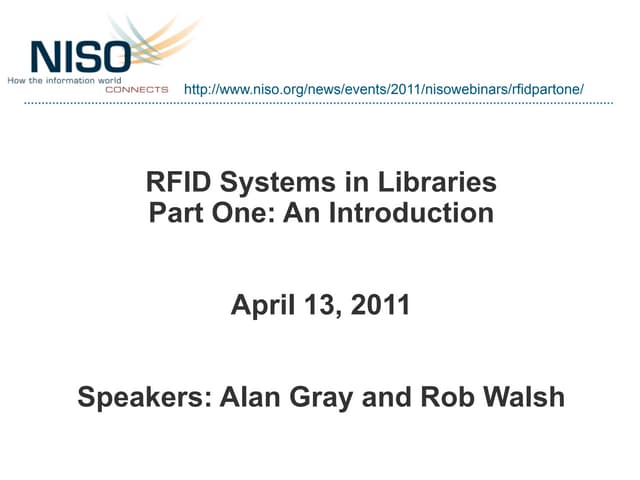 NISO
How the information world CONNECTS

http://www.niso.org/news/events/2011/nisowebinars/rfidpartone/

RFID Systems in Libraries
Part One: An Introduction

April 13, 2011

Speakers: Alan Gray and Rob Walsh